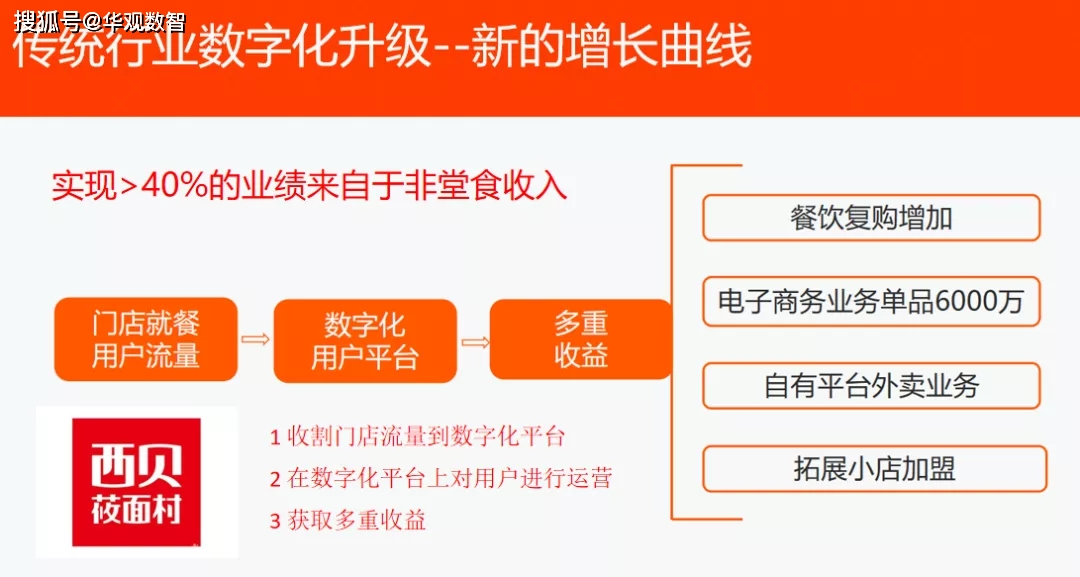 搜狐号@华观数智
传统行业数字化升级--新的增长曲线

实现>40%的业绩来自于非堂食收入

门店就餐用户流量

数字化用户平台

多重收益

餐饮复购增加

电子商务业务单品6000万

自有平台外卖业务

拓展小店加盟

西贝莜面村

1 收割门店流量到数字化平台
2 在数字化平台上对用户进行运营
3 获取多重收益